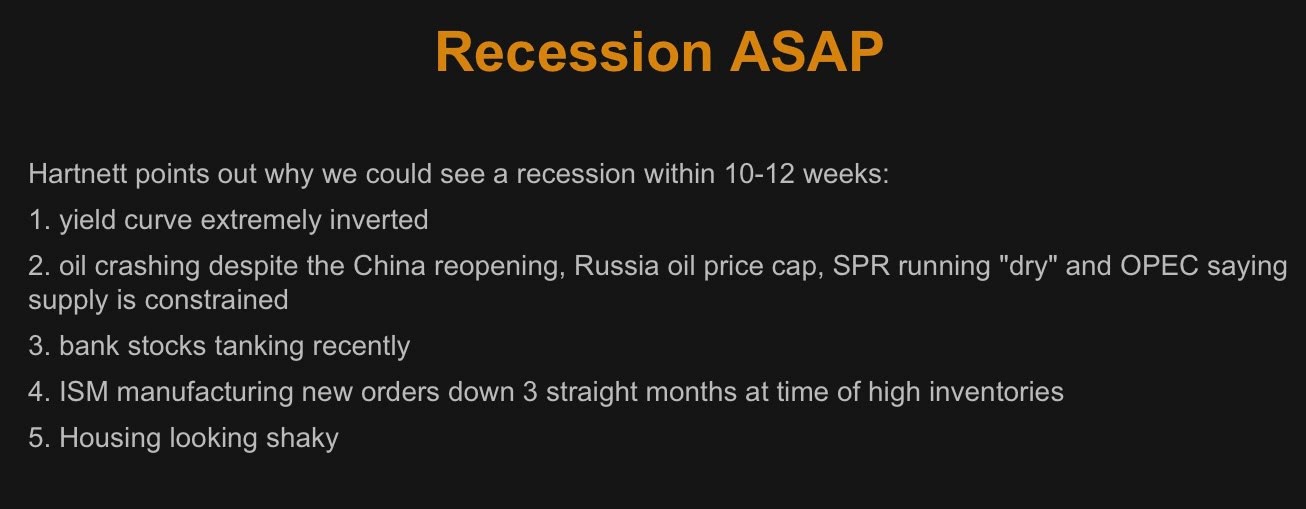 Recession ASAP

Hartnett points out why we could see a recession within 10-12 weeks:

1. yield curve extremely inverted

2. oil crashing despite the China reopening, Russia oil price cap, SPR running "dry" and OPEC saying supply is constrained

3. bank stocks tanking recently

4. ISM manufacturing new orders down 3 straight months at time of high inventories

5. Housing looking shaky